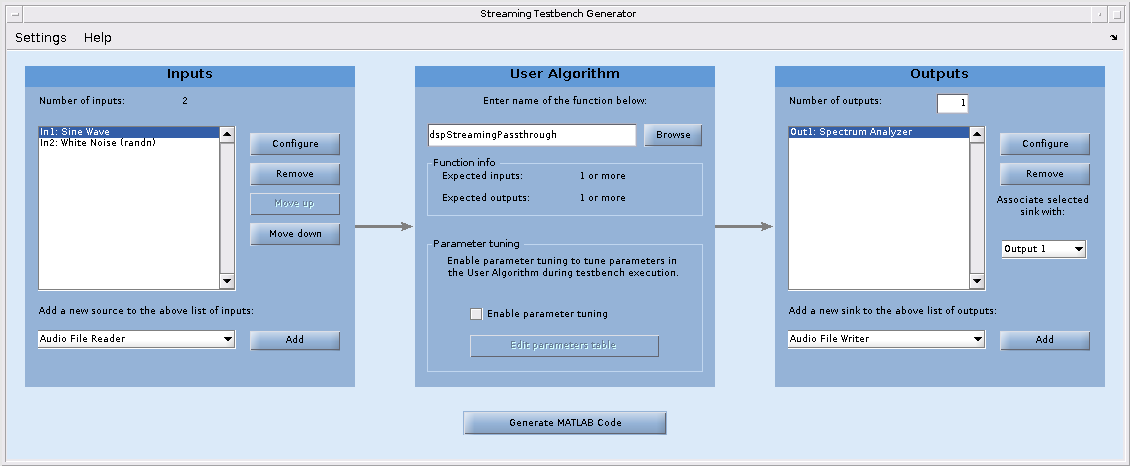 Streaming Testbench Generator

Settings Help

Inputs

Number of inputs: 2

In1: Sine Wave
In2: White Noise (randn)

Configure

Remove

Move up

Move down

Add a new source to the above list of inputs:

Audio File Reader

Add

User Algorithm

Enter name of the function below:

dspStreamingPassthrough

Browse

Function info

Expected inputs: 1 or more

Expected outputs: 1 or more

Parameter tuning

Enable parameter tuning to tune parameters in the User Algorithm during testbench execution.

Enable parameter tuning

Edit parameters table

Outputs

Number of outputs: 1

Out1: Spectrum Analyzer

Configure

Remove

Associate selected sink with:

Output 1

Add a new sink to the above list of outputs:

Audio File Writer

Add

Generate MATLAB Code